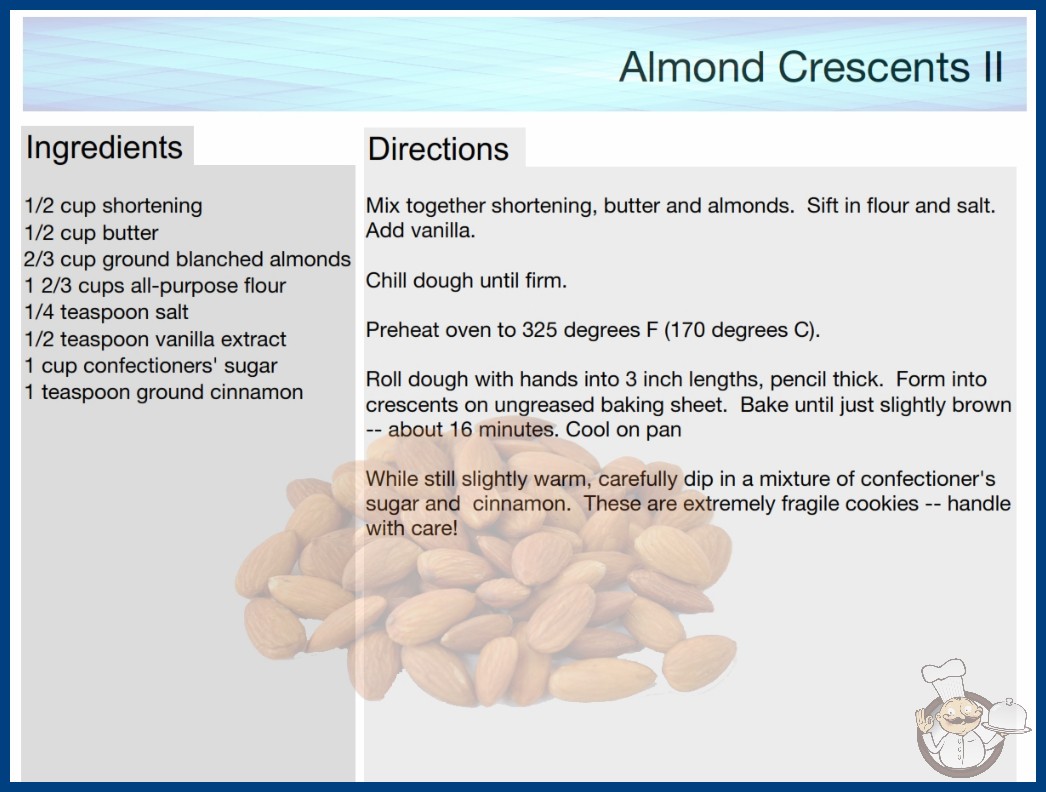 Almond Crescents II

Ingredients

1/2 cup shortening
1/2 cup butter
2/3 cup ground blanched almonds
1 2/3 cups all-purpose flour
1/4 teaspoon salt
1/2 teaspoon vanilla extract
1 cup confectioners' sugar
1 teaspoon ground cinnamon

Directions

Mix together shortening, butter and almonds. Sift in flour and salt. Add vanilla.

Chill dough until firm.

Preheat oven to 325 degrees F (170 degrees C).

Roll dough with hands into 3 inch lengths, pencil thick. Form into crescents on ungreased baking sheet. Bake until just slightly brown -- about 16 minutes. Cool on pan

While still slightly warm, carefully dip in a mixture of confectioner's sugar and cinnamon. These are extremely fragile cookies -- handle with care!